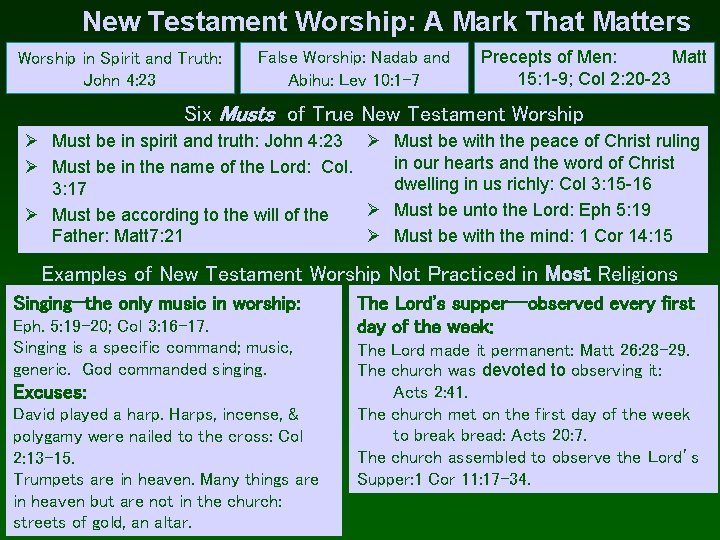 New Testament Worship: A Mark That Matters

Worship in Spirit and Truth: John 4:23

False Worship: Nadab and Abihu: Lev 10:1-7

Precepts of Men: Matt 15:1-9; Col 2:20-23

Six Musts of True New Testament Worship

➢ Must be in spirit and truth: John 4:23
➢ Must be in the name of the Lord: Col. 3:17
➢ Must be according to the will of the Father: Matt7:21

➢ Must be with the peace of Christ ruling in our hearts and the word of Christ dwelling in us richly: Col 3:15-16
➢ Must be unto the Lord: Eph 5:19
➢ Must be with the mind: 1 Cor 14:15

Examples of New Testament Worship Not Practiced in Most Religions

Singing—the only music in worship: Eph. 5:19-20; Col 3:16-17.
Singing is a specific command; music, generic. God commanded singing.
Excuses:
David played a harp. Harps, incense, & polygamy were nailed to the cross: Col 2:13-15.
Trumpets are in heaven. Many things are in heaven but are not in the church: streets of gold, an altar.

The Lord's supper—observed every first day of the week:
The Lord made it permanent: Matt 26:28-29.
The church was devoted to observing it: Acts 2:41.
The church met on the first day of the week to break bread: Acts 20:7.
The church assembled to observe the Lord's Supper:1 Cor 11:17-34.